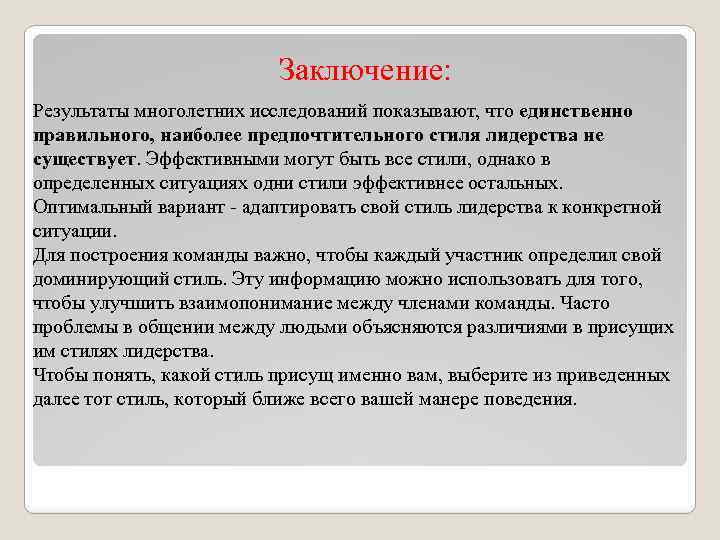 Заключение:

Результаты многолетних исследований показывают, что единственно правильного, наиболее предпочтительного стиля лидерства не существует. Эффективными могут быть все стили, однако в определенных ситуациях одни стили эффективнее остальных. Оптимальный вариант - адаптировать свой стиль лидерства к конкретной ситуации.
Для построения команды важно, чтобы каждый участник определил свой доминирующий стиль. Эту информацию можно использовать для того, чтобы улучшить взаимопонимание между членами команды. Часто проблемы в общении между людьми объясняются различиями в присущих им стилях лидерства.
Чтобы понять, какой стиль присущ именно вам, выберите из приведенных далее тот стиль, который ближе всего вашей манере поведения.